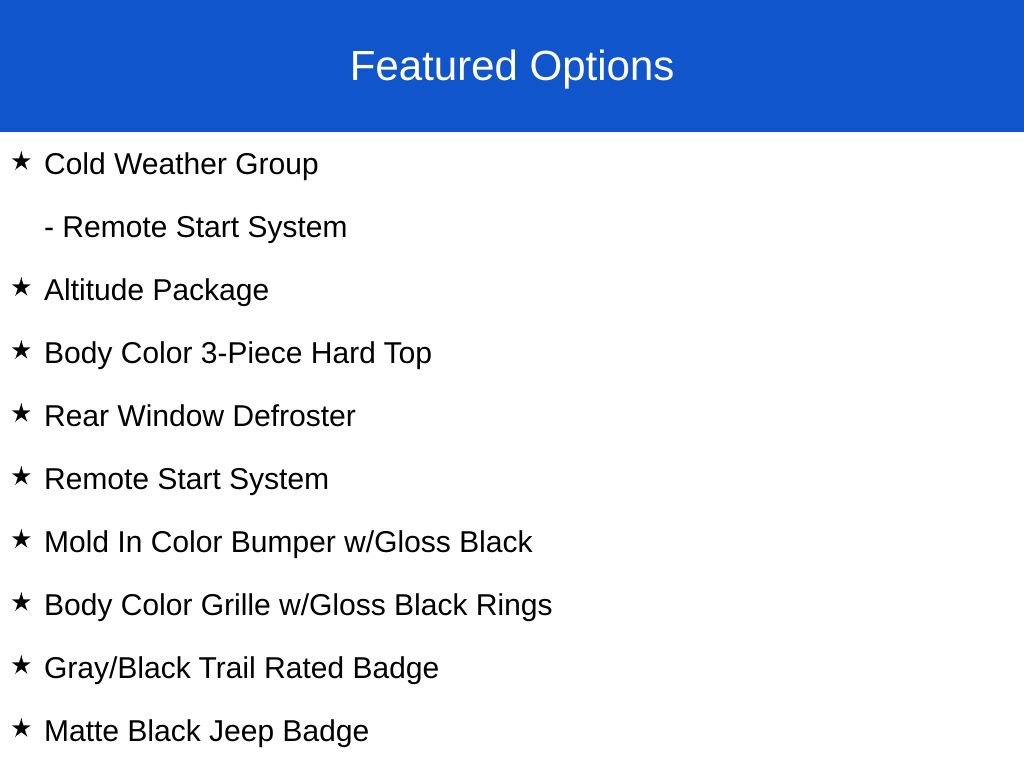 Featured Options

★ Cold Weather Group

- Remote Start System

★ Altitude Package

★ Body Color 3-Piece Hard Top

★ Rear Window Defroster

★ Remote Start System

★ Mold In Color Bumper w/Gloss Black

★ Body Color Grille w/Gloss Black Rings

★ Gray/Black Trail Rated Badge

★ Matte Black Jeep Badge